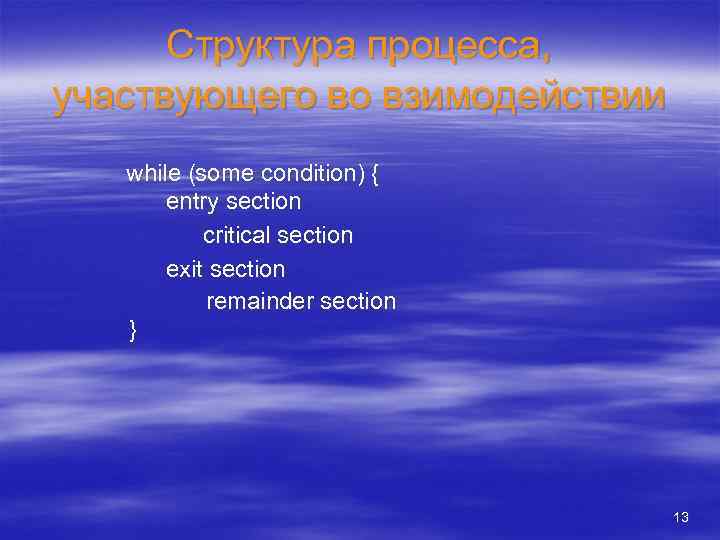 Структура процесса, участвующего во взимодействии

while (some condition) {
entry section
critical section
exit section
remainder section
}

13